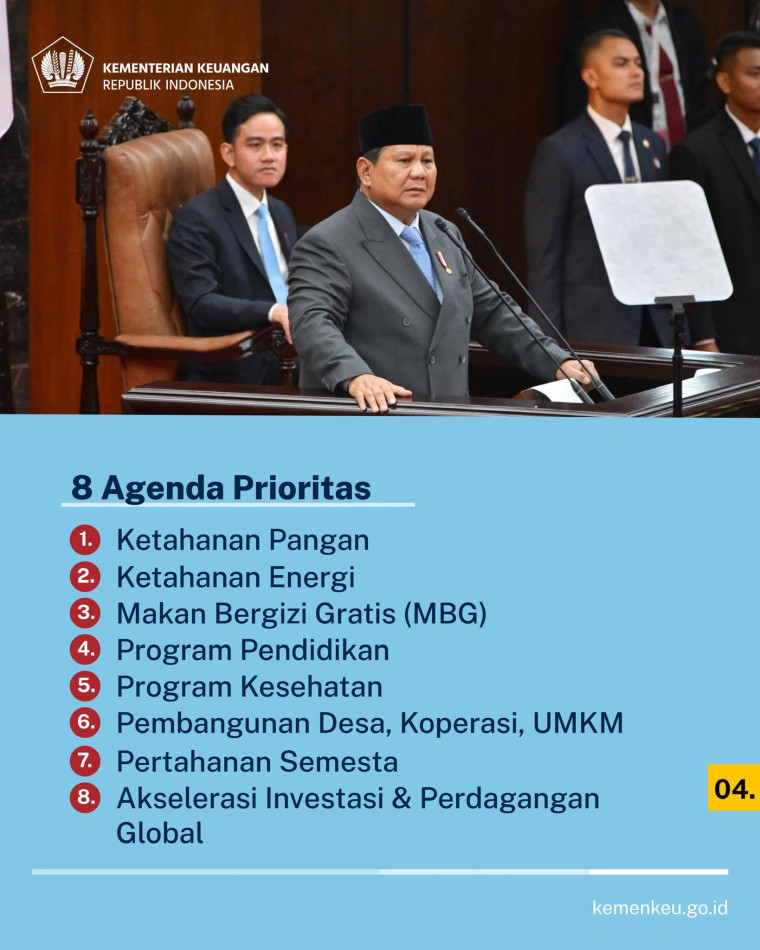 KEMENTERIAN KEUANGAN
REPUBLIK INDONESIA

8 Agenda Prioritas

1. Ketahanan Pangan
2. Ketahanan Energi
3. Makan Bergizi Gratis (MBG)
4. Program Pendidikan
5. Program Kesehatan
6. Pembangunan Desa, Koperasi, UMKM
7. Pertahanan Semesta
8. Akselerasi Investasi & Perdagangan Global

04.

kemenkeu.go.id